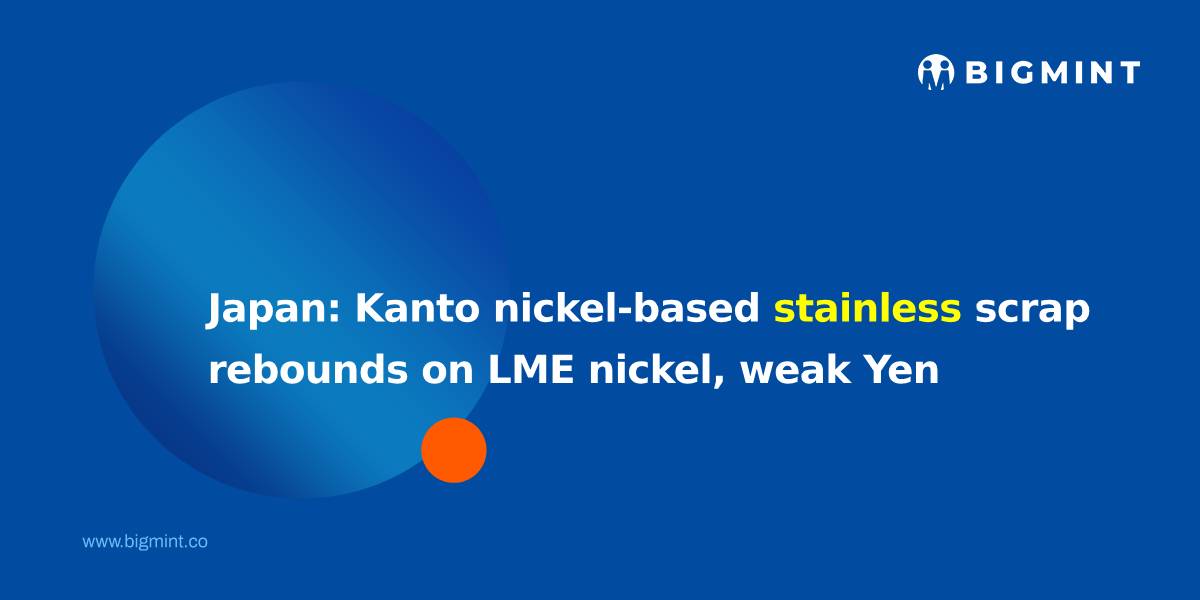 BIGMINT

Japan: Kanto nickel-based stainless scrap rebounds on LME nickel, weak Yen

www.bigmint.co